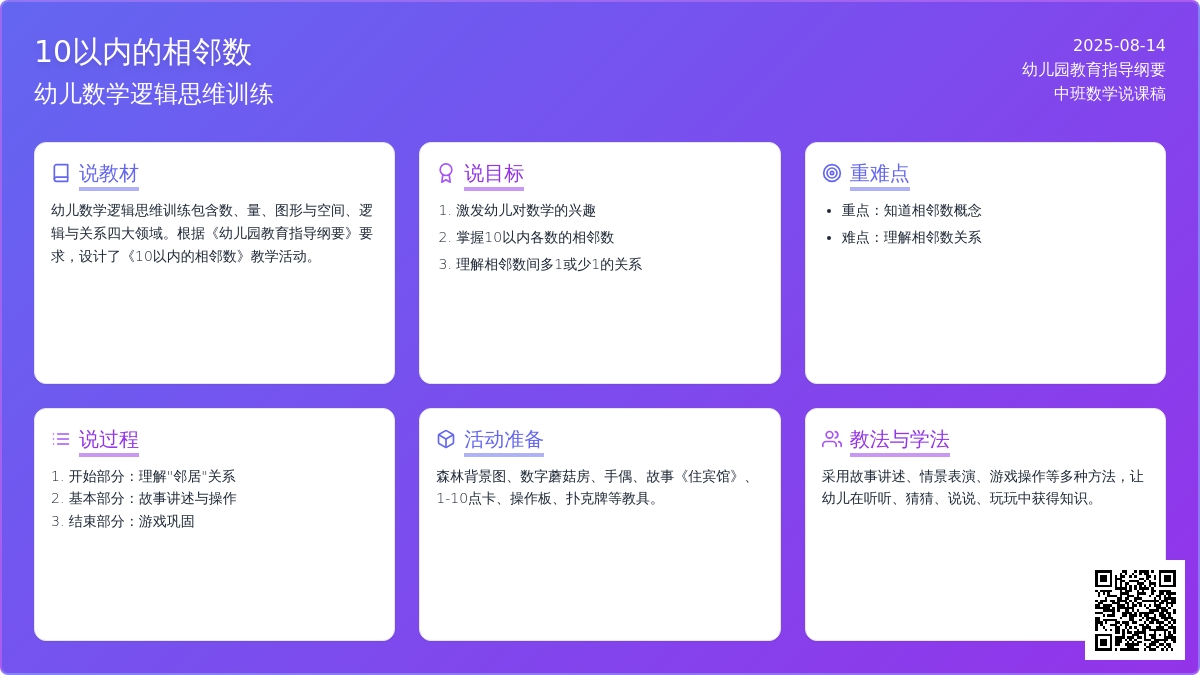 10以内的相邻数
幼儿数学逻辑思维训练

2025-08-14
幼儿园教育指导纲要
中班数学说课稿

说教材

幼儿数学逻辑思维训练包含数、量、图形与空间、逻辑与关系四大领域。根据《幼儿园教育指导纲要》要求，设计了《10以内的相邻数》教学活动。

说目标

1. 激发幼儿对数学的兴趣
2. 掌握10以内各数的相邻数
3. 理解相邻数间多1或少1的关系

重难点

• 重点：知道相邻数概念
• 难点：理解相邻数关系

说过程

1. 开始部分：理解"邻居"关系
2. 基本部分：故事讲述与操作
3. 结束部分：游戏巩固

活动准备

森林背景图、数字蘑菇房、手偶、故事《住宾馆》、1-10点卡、操作板、扑克牌等教具。

教法与学法

采用故事讲述、情景表演、游戏操作等多种方法，让幼儿在听听、猜猜、说说、玩玩中获得知识。